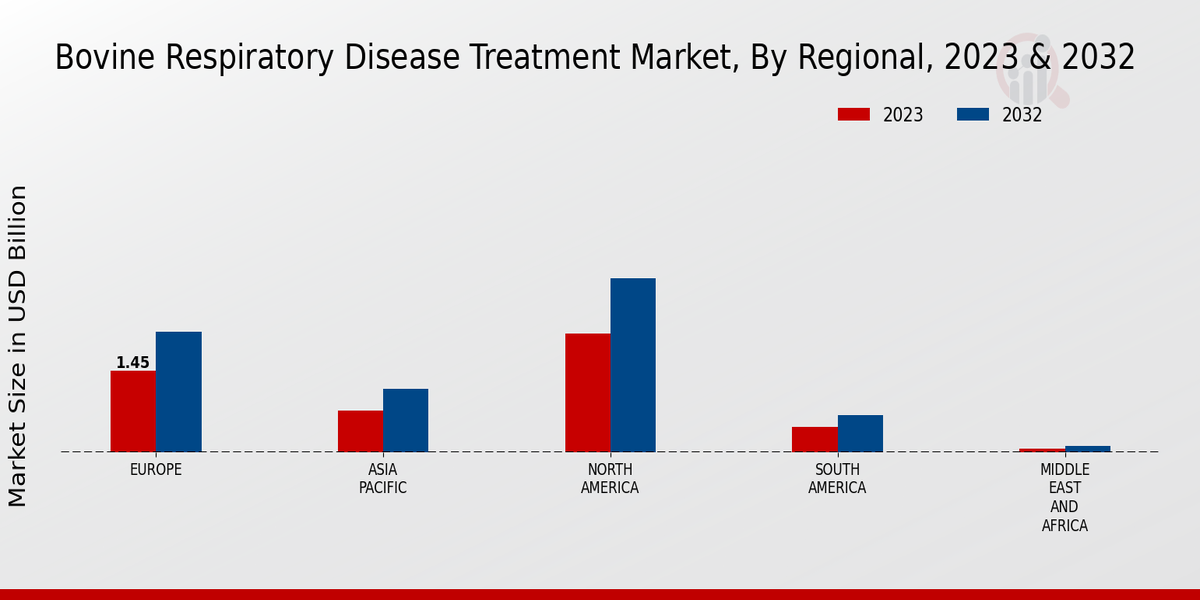 Bovine Respiratory Disease Treatment Market, By Regional, 2023 & 2032

2023
2032

Market Size in USD Billion

1.45

EUROPE
ASIA PACIFIC
NORTH AMERICA
SOUTH AMERICA
MIDDLE EAST AND AFRICA